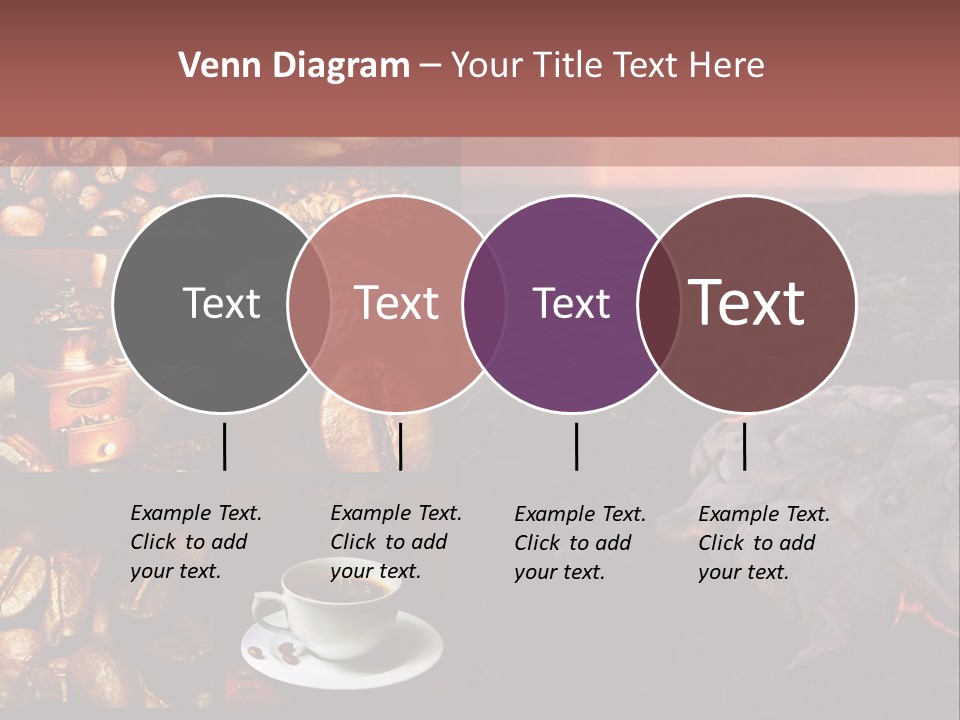 Venn Diagram – Your Title Text Here

Text

Text

Text

Text

Example Text. Click to add your text.

Example Text. Click to add your text.

Example Text. Click to add your text.

Example Text. Click to add your text.